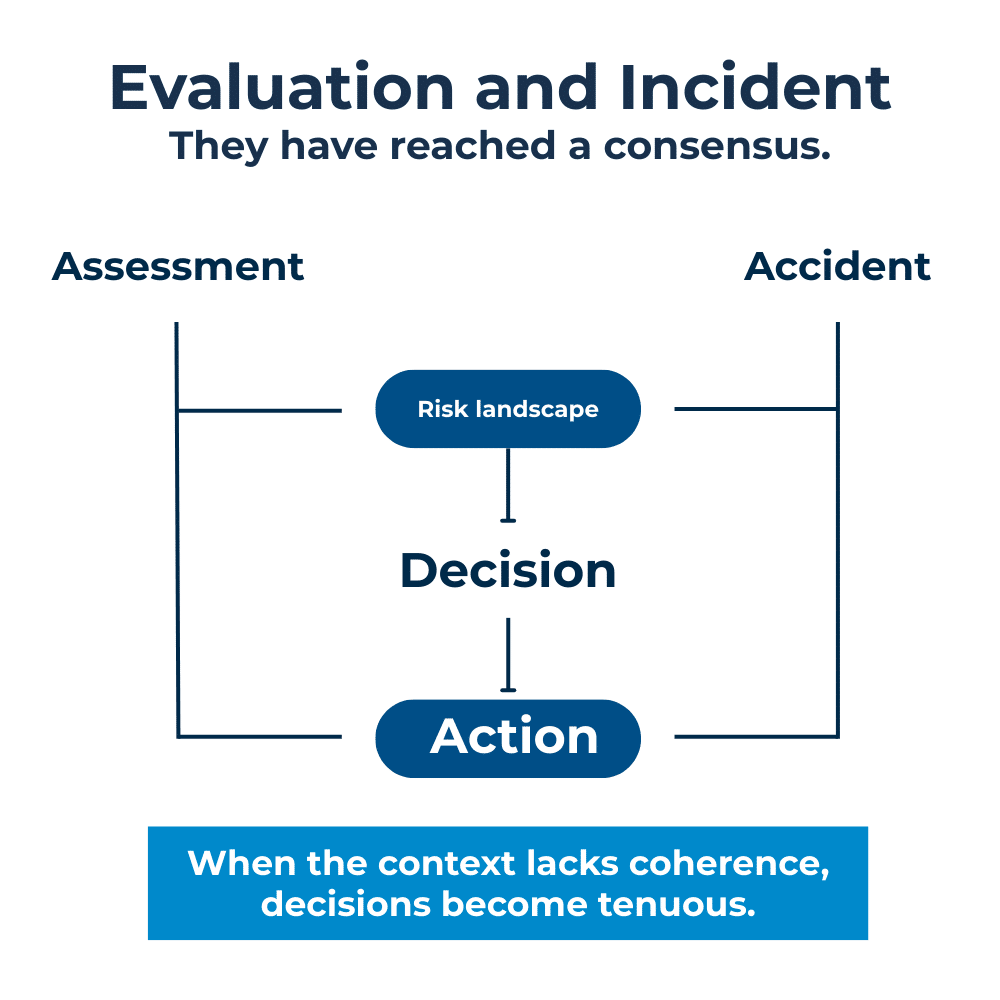 Evaluation and Incident
They have reached a consensus.

Assessment

Accident

Risk landscape

Decision

Action

When the context lacks coherence, decisions become tenuous.